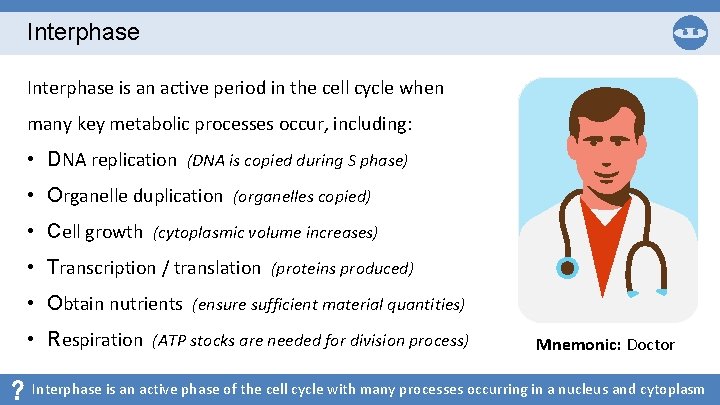 Interphase

Interphase is an active period in the cell cycle when many key metabolic processes occur, including:

• DNA replication (DNA is copied during S phase)
• Organelle duplication (organelles copied)
• Cell growth (cytoplasmic volume increases)
• Transcription / translation (proteins produced)
• Obtain nutrients (ensure sufficient material quantities)
• Respiration (ATP stocks are needed for division process)

Mnemonic: Doctor

? Interphase is an active phase of the cell cycle with many processes occurring in a nucleus and cytoplasm